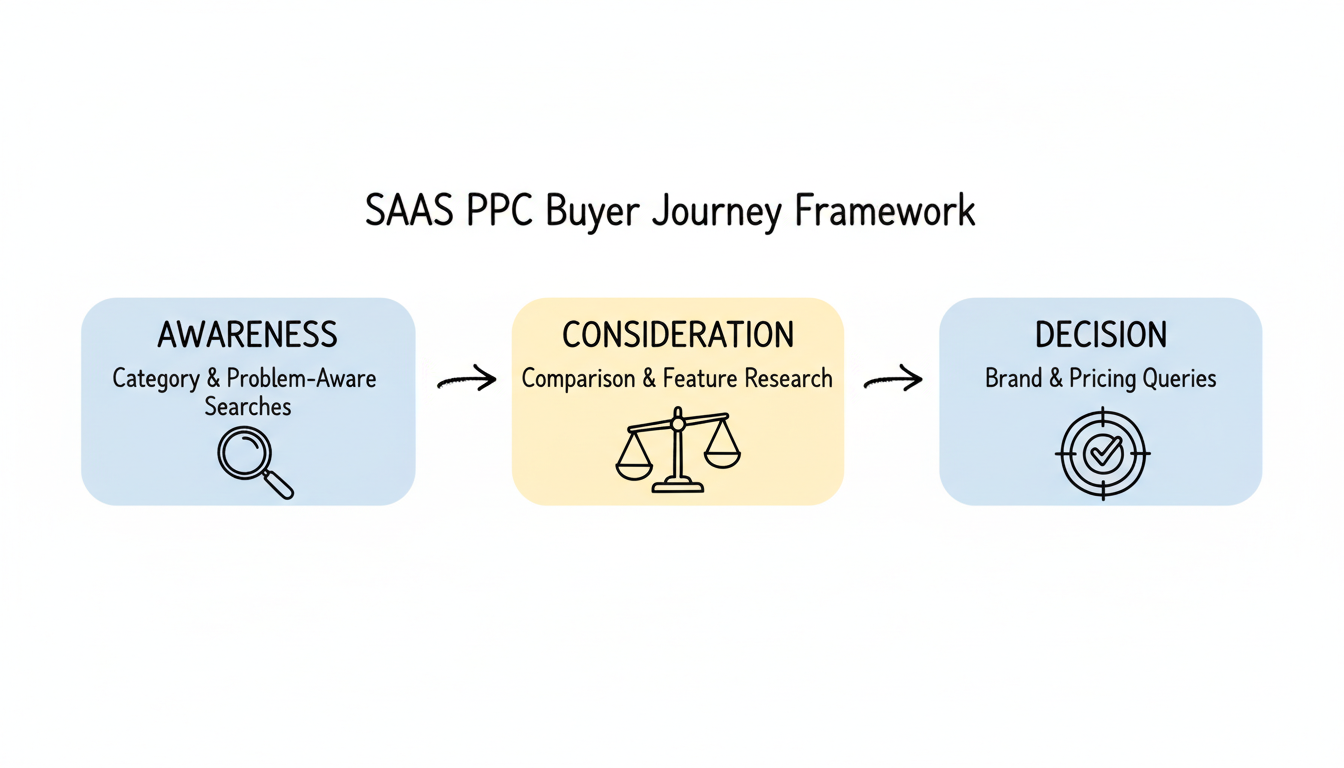 SAAS PPC Buyer Journey Framework

AWARENESS
Category & Problem-Aware Searches

CONSIDERATION
Comparison & Feature Research

DECISION
Brand & Pricing Queries